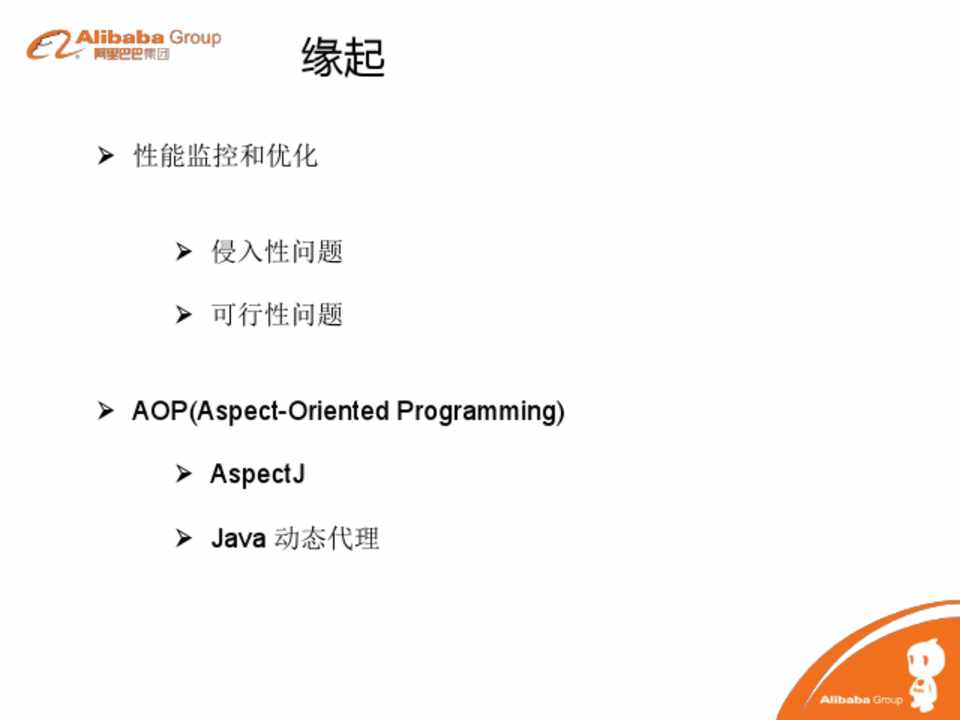 Alibaba Group
阿里巴巴集团

缘起

➢ 性能监控和优化

➢ 侵入性问题

➢ 可行性问题

➢ AOP(Aspect-Oriented Programming)

➢ AspectJ

➢ Java 动态代理

Alibaba Group